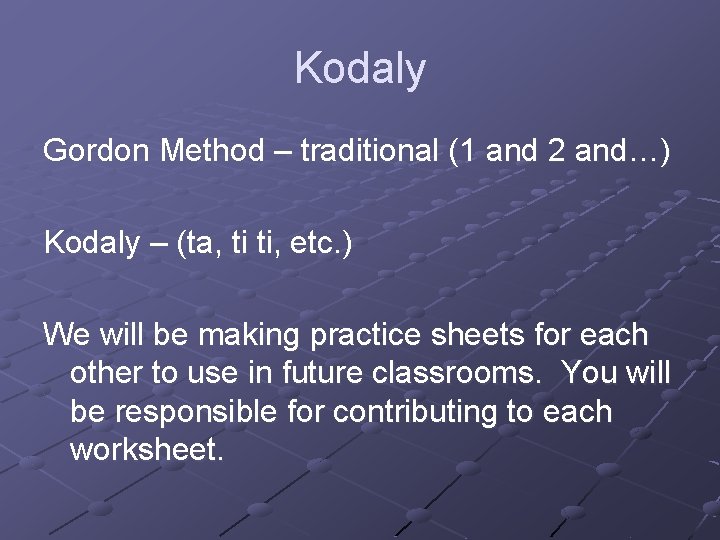 Kodaly

Gordon Method – traditional (1 and 2 and…)

Kodaly – (ta, ti ti, etc.)

We will be making practice sheets for each other to use in future classrooms. You will be responsible for contributing to each worksheet.